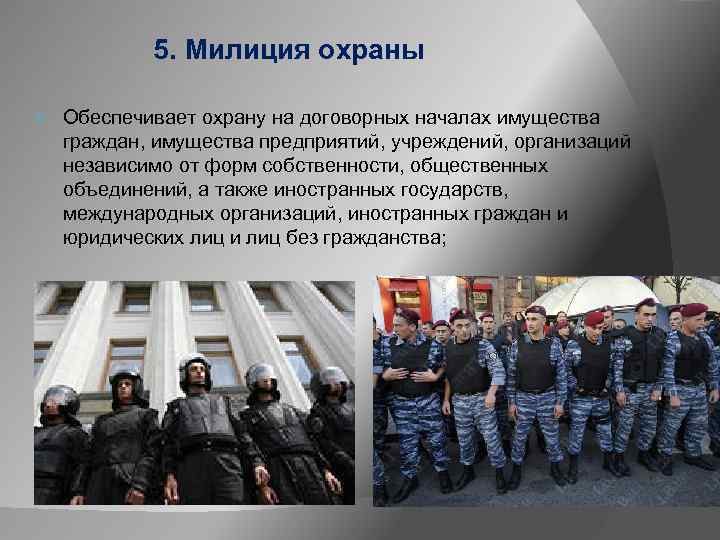 5. Милиция охраны

Обеспечивает охрану на договорных началах имущества граждан, имущества предприятий, учреждений, организаций независимо от форм собственности, общественных объединений, а также иностранных государств, международных организаций, иностранных граждан и юридических лиц и лиц без гражданства;